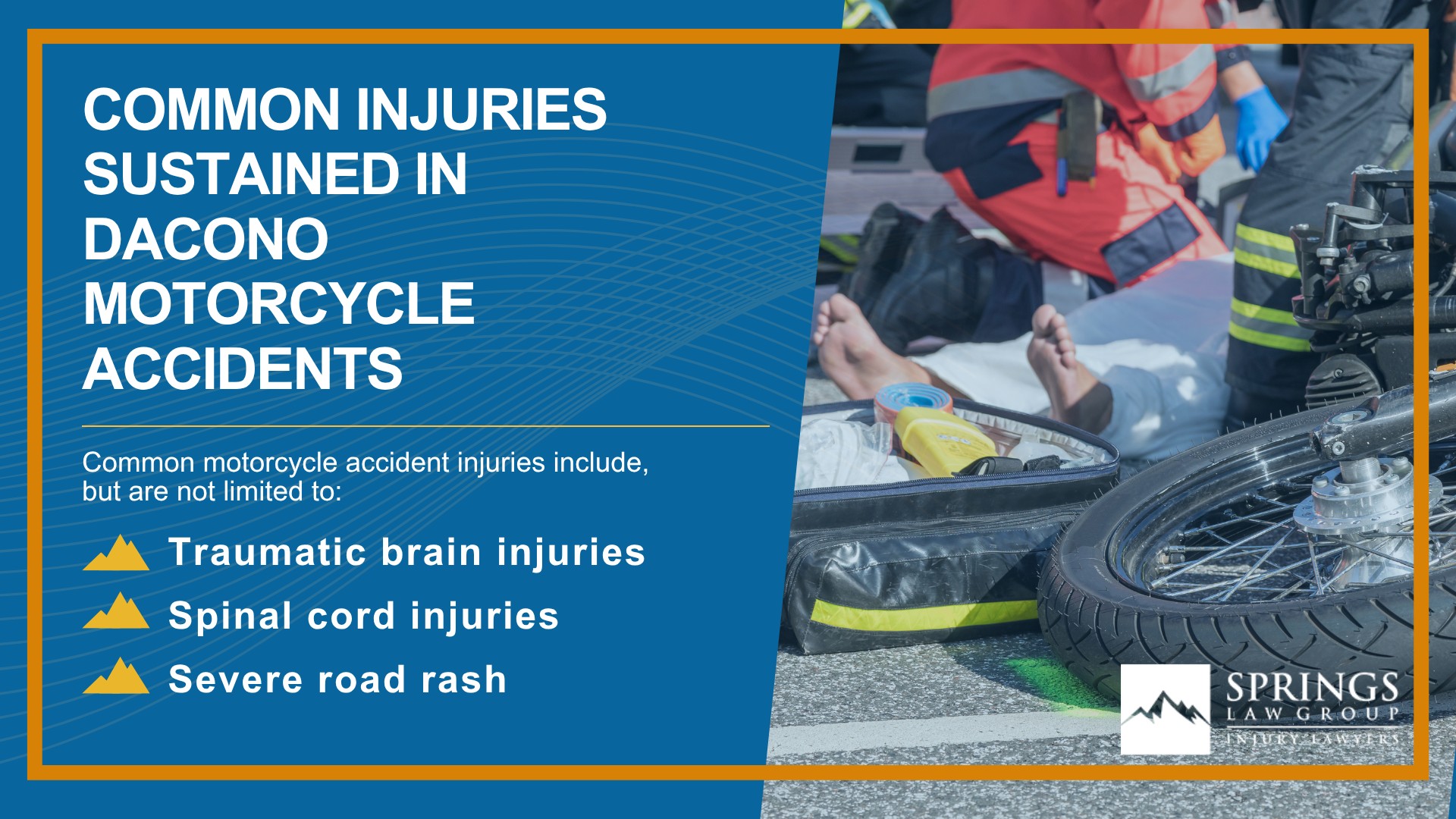 COMMON INJURIES SUSTAINED IN DACONO MOTORCYCLE ACCIDENTS

Common motorcycle accident injuries include, but are not limited to:

Traumatic brain injuries

Spinal cord injuries

Severe road rash

SPRINGS
LAW GROUP
INJURY LAWYERS